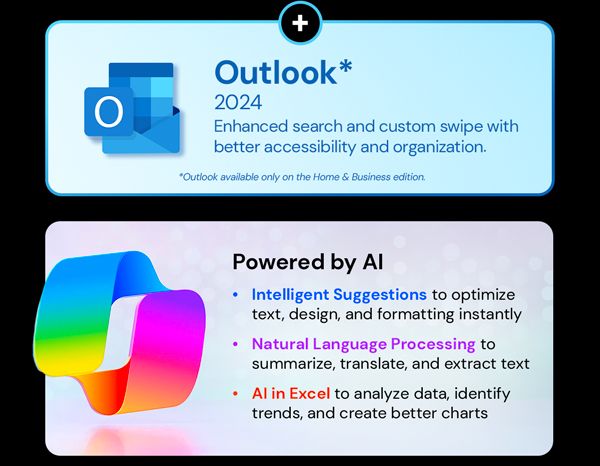 +

O

Outlook*
2024
Enhanced search and custom swipe with better accessibility and organization.

*Outlook available only on the Home & Business edition.

Powered by AI

• Intelligent Suggestions to optimize text, design, and formatting instantly

• Natural Language Processing to summarize, translate, and extract text

• AI in Excel to analyze data, identify trends, and create better charts